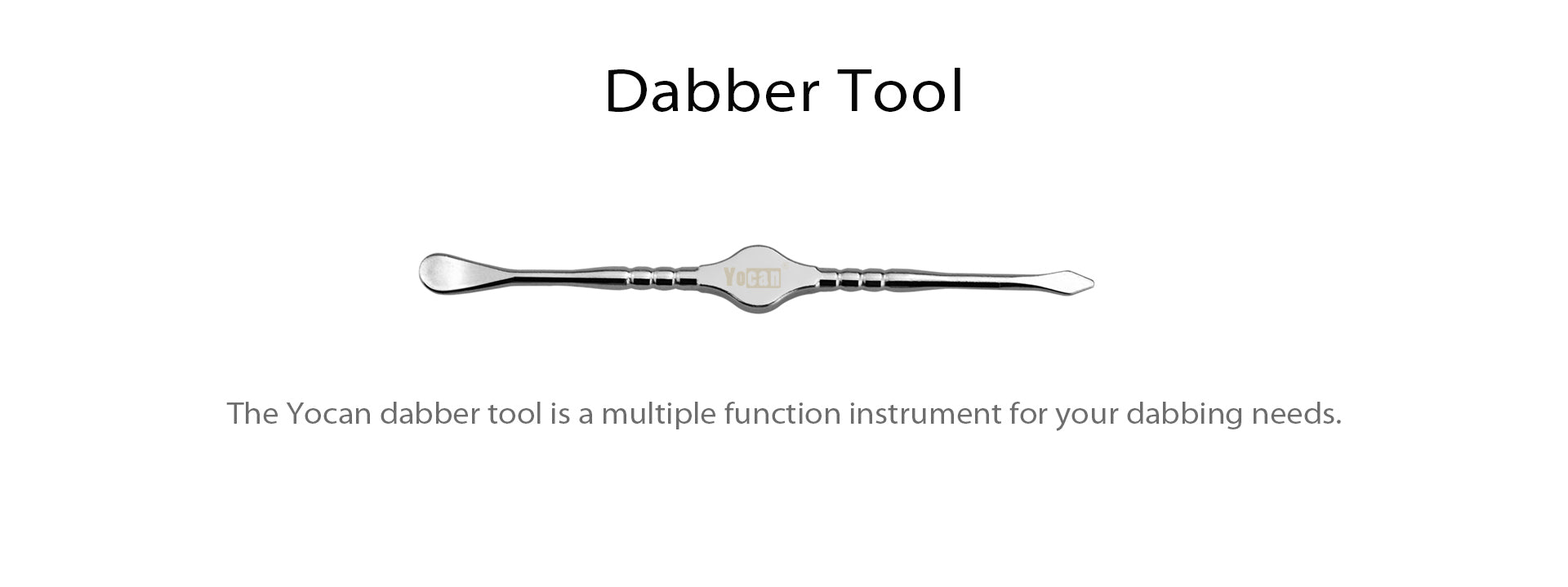 Dabber Tool

Yocan

The Yocan dabber tool is a multiple function instrument for your dabbing needs.